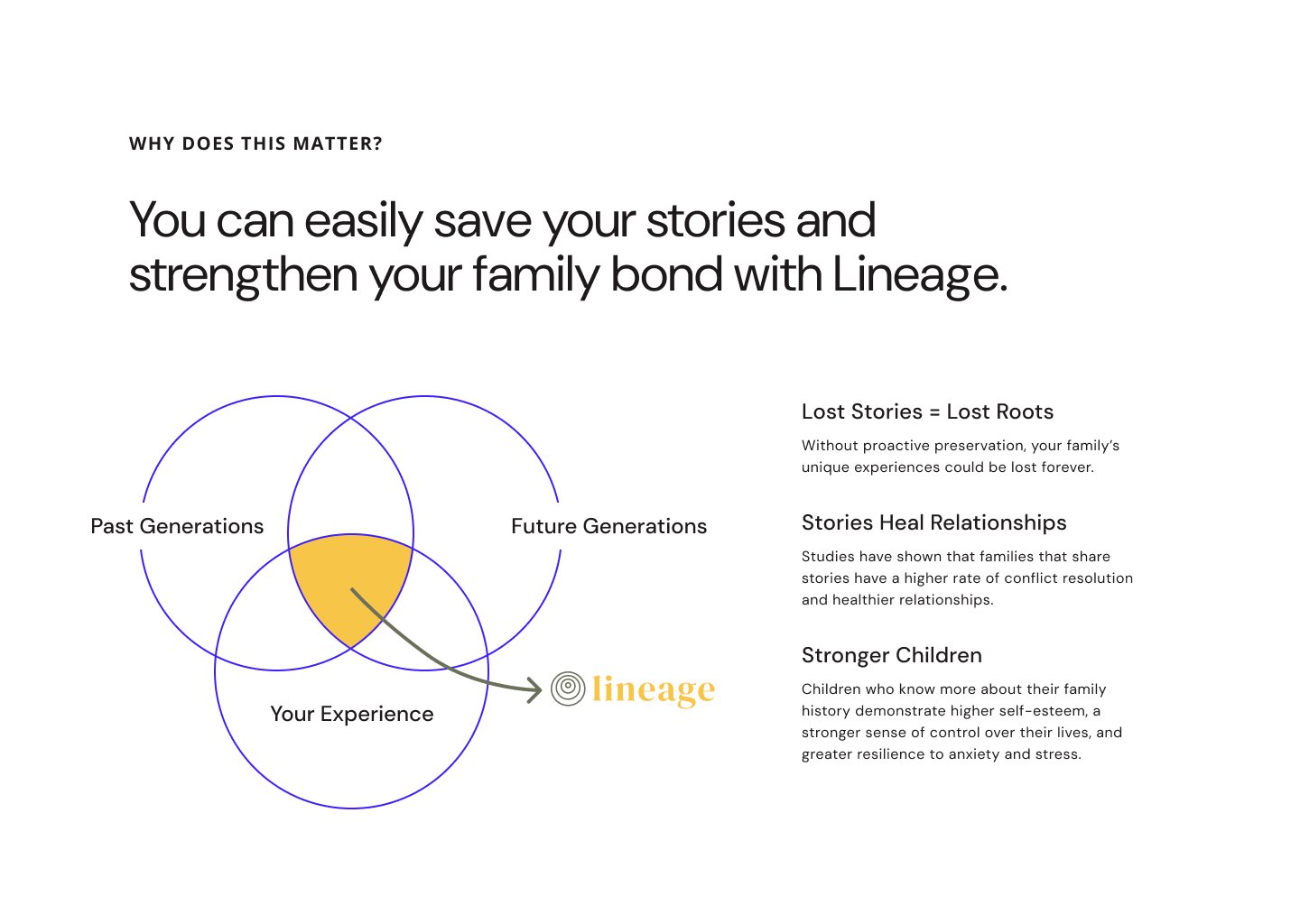 WHY DOES THIS MATTER?

You can easily save your stories and strengthen your family bond with Lineage.

Past Generations

Future Generations

Your Experience

lineage

Lost Stories = Lost Roots

Without proactive preservation, your family's unique experiences could be lost forever.

Stories Heal Relationships

Studies have shown that families that share stories have a higher rate of conflict resolution and healthier relationships.

Stronger Children

Children who know more about their family history demonstrate higher self-esteem, a stronger sense of control over their lives, and greater resilience to anxiety and stress.